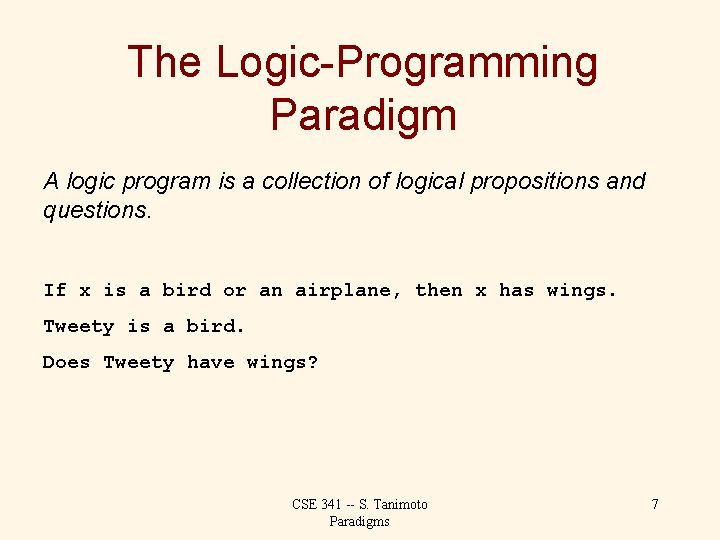 The Logic-Programming Paradigm

A logic program is a collection of logical propositions and questions.

If x is a bird or an airplane, then x has wings.

Tweety is a bird.

Does Tweety have wings?

CSE 341 -- S. Tanimoto
Paradigms

7